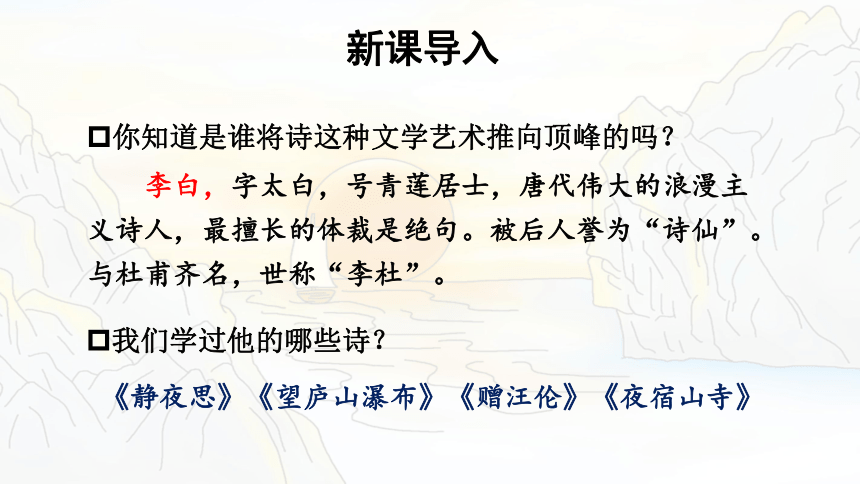 新课导入

□你知道是谁将诗这种文学艺术推向顶峰的吗？

李白，字太白，号青莲居士，唐代伟大的浪漫主义诗人，最擅长的体裁是绝句。被后人誉为“诗仙”。与杜甫齐名，世称“李杜”。

□我们学过他的哪些诗？

《静夜思》《望庐山瀑布》《赠汪伦》《夜宿山寺》